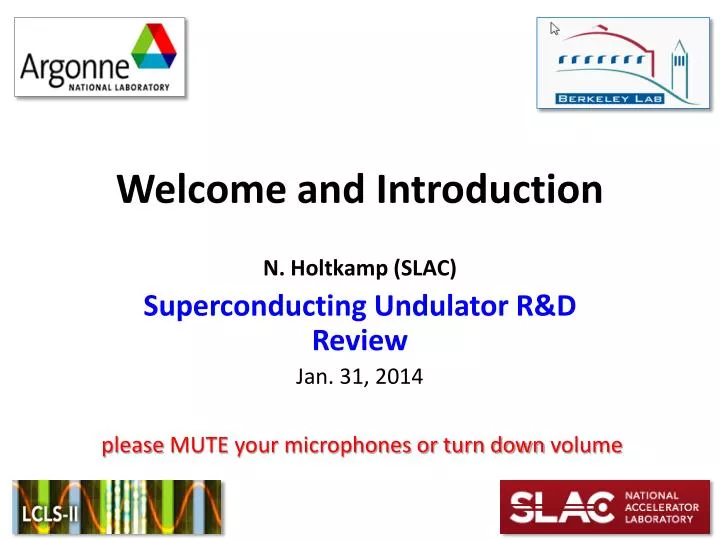 Argonne NATIONAL LABORATORY

BERKELEY LAB

Welcome and Introduction

N. Holtkamp (SLAC)

Superconducting Undulator R&D Review

Jan. 31, 2014

please MUTE your microphones or turn down volume

LCLS-II

SLAC NATIONAL ACCELERATOR LABORATORY